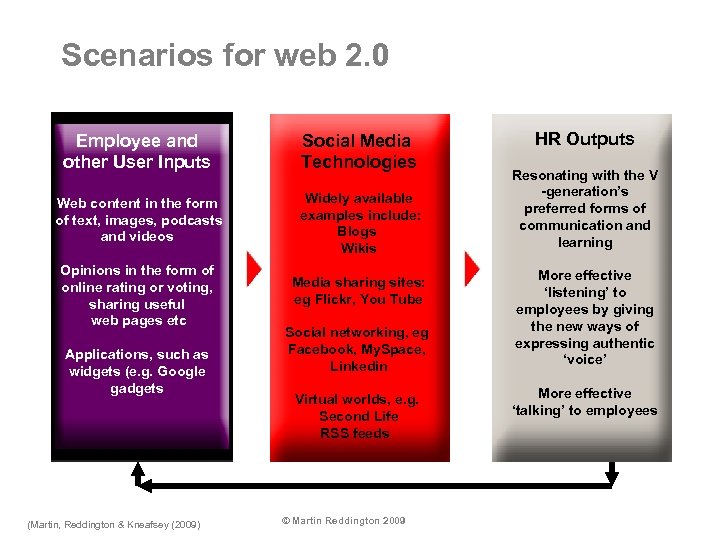 Scenarios for web 2.0

Employee and other User Inputs

Web content in the form of text, images, podcasts and videos

Opinions in the form of online rating or voting, sharing useful web pages etc

Applications, such as widgets (e.g. Google gadgets

Social Media Technologies

Widely available examples include:
Blogs
Wikis

Media sharing sites: eg Flickr, You Tube

Social networking, eg Facebook, MySpace, Linkedin

Virtual worlds, e.g. Second Life
RSS feeds

HR Outputs

Resonating with the V -generation's preferred forms of communication and learning

More effective 'listening' to employees by giving the new ways of expressing authentic 'voice'

More effective 'talking' to employees

(Martin, Reddington & Kneafsey (2009)

© Martin Reddington 2009